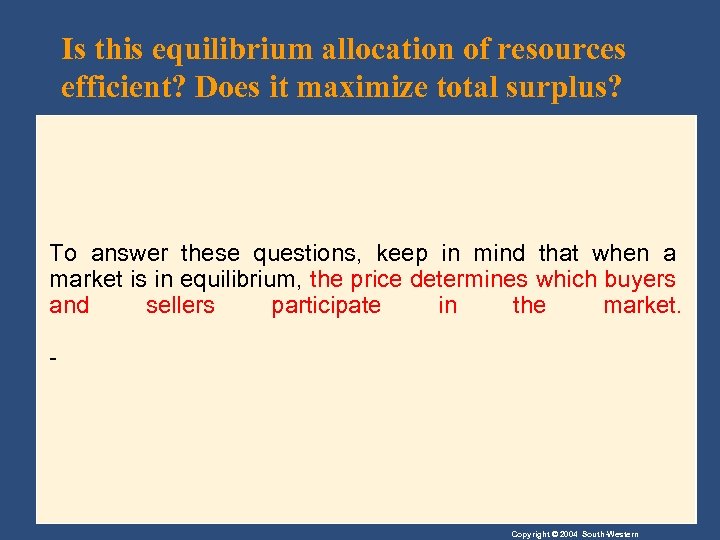 Is this equilibrium allocation of resources efficient? Does it maximize total surplus?

To answer these questions, keep in mind that when a market is in equilibrium, the price determines which buyers and sellers participate in the market.

-

Copyright © 2004 South-Western